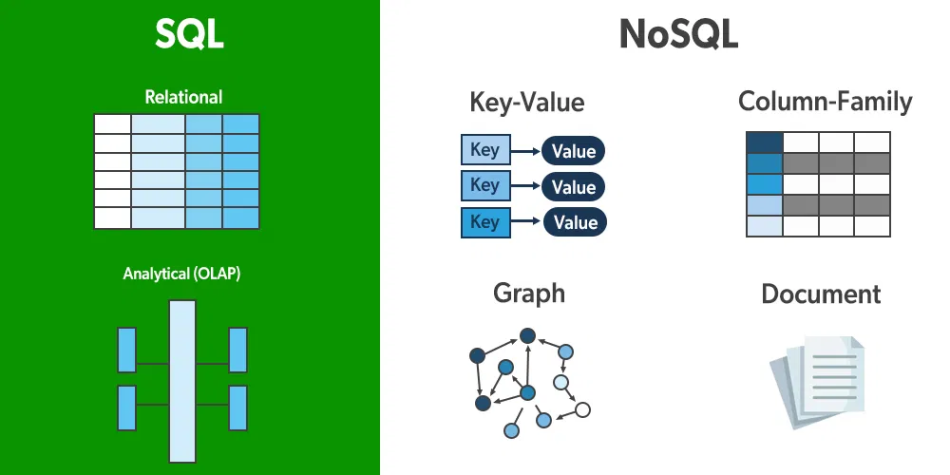 SQL

Relational

Analytical (OLAP)

NoSQL

Key-Value

Key Value
Key Value
Key Value

Column-Family

Graph

Document